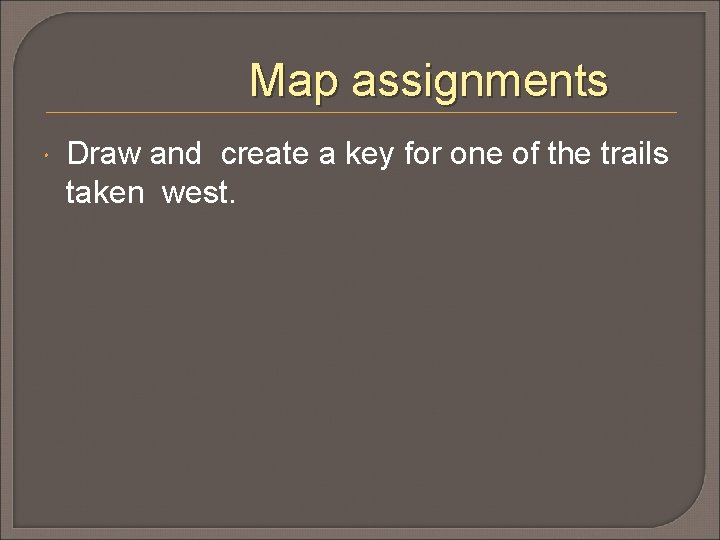 Map assignments

Draw and create a key for one of the trails taken west.